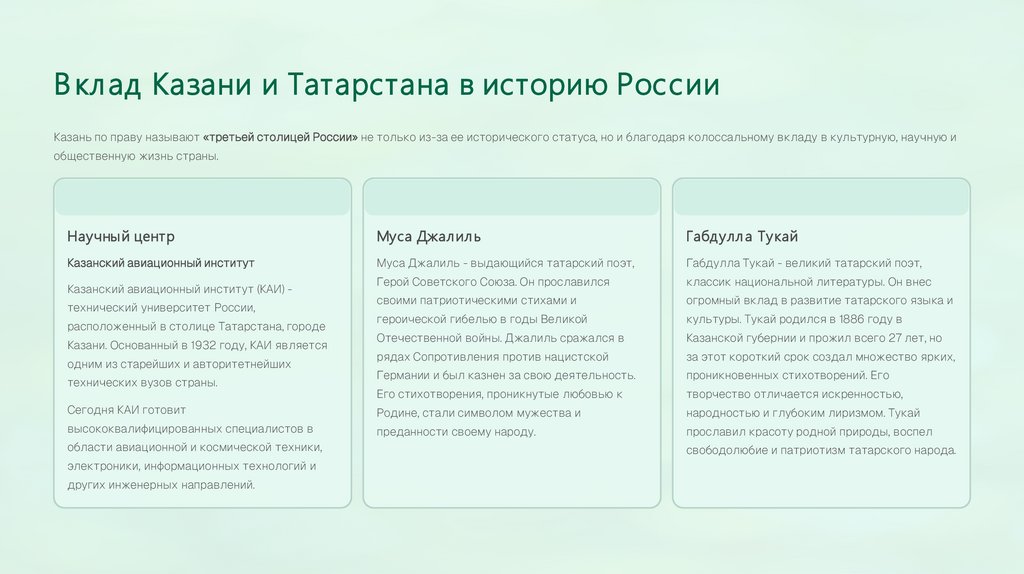 Вклад Казани и Татарстана в историю России

Казань по праву называют «третьей столицей России» не только из-за ее исторического статуса, но и благодаря колоссальному вкладу в культурную, научную и общественную жизнь страны.

Научный центр

Казанский авиационный институт

Казанский авиационный институт (КАИ) - технический университет России, расположенный в столице Татарстана, городе Казани. Основанный в 1932 году, КАИ является одним из старейших и авторитетнейших технических вузов страны.

Сегодня КАИ готовит высококвалифицированных специалистов в области авиационной и космической техники, электроники, информационных технологий и других инженерных направлений.

Муса Джалиль

Муса Джалиль - выдающийся татарский поэт, Герой Советского Союза. Он прославился своими патриотическими стихами и героической гибелью в годы Великой Отечественной войны. Джалиль сражался в рядах Сопротивления против нацистской Германии и был казнен за свою деятельность. Его стихотворения, проникнутые любовью к Родине, стали символом мужества и преданности своему народу.

Габдулла Тукай

Габдулла Тукай - великий татарский поэт, классик национальной литературы. Он внес огромный вклад в развитие татарского языка и культуры. Тукай родился в 1886 году в Казанской губернии и прожил всего 27 лет, но за этот короткий срок создал множество ярких, проникновенных стихотворений. Его творчество отличается искренностью, народностью и глубоким лиризмом. Тукай прославил красоту родной природы, воспел свободолюбие и патриотизм татарского народа.